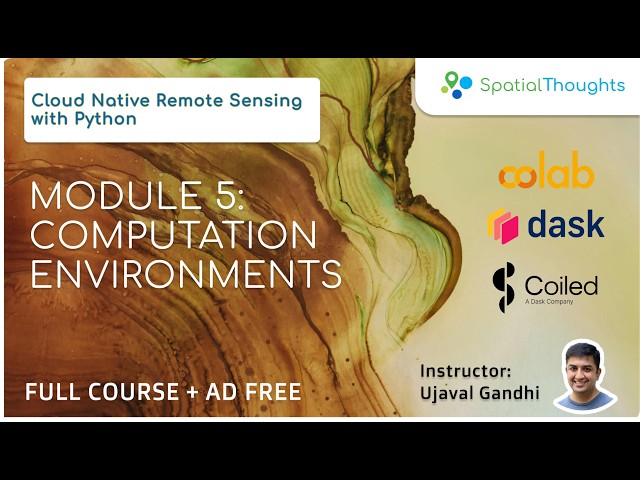 Cloud Native Remote Sensing with Python

SpatialThoughts

MODULE 5: COMPUTATION ENVIRONMENTS

colab

dask

Coiled
A Dask Company

FULL COURSE + AD FREE

Instructor:
Ujaval Gandhi